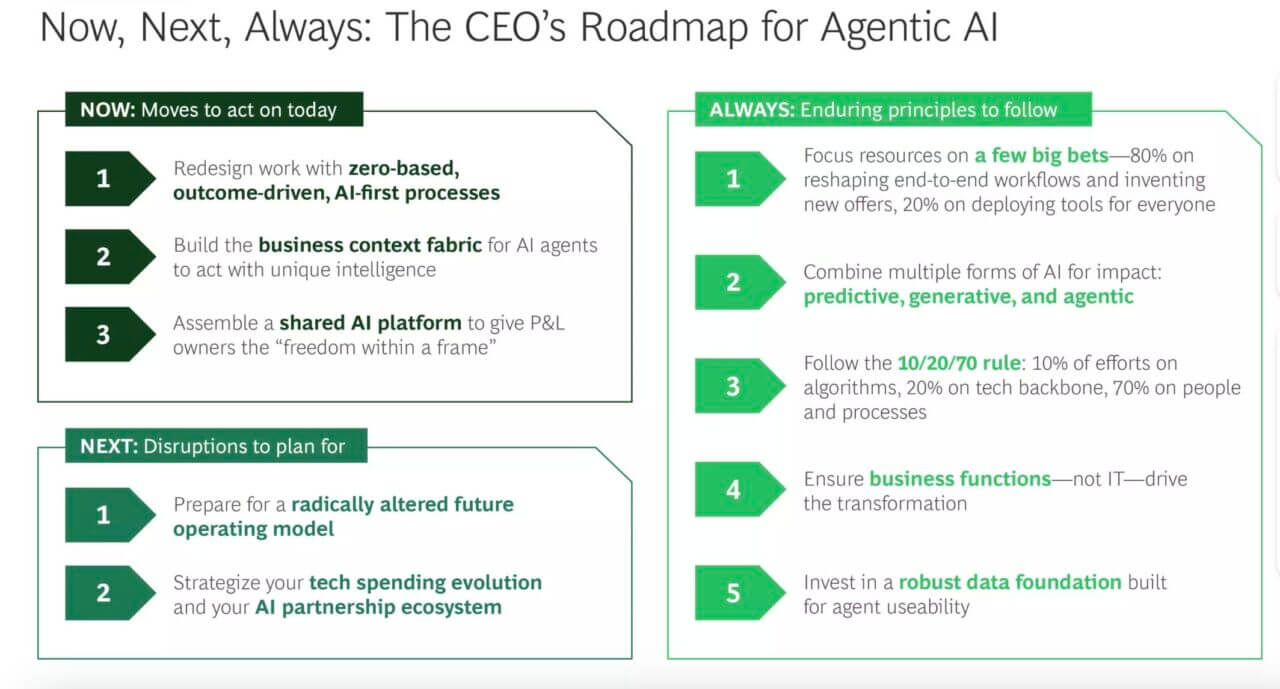 Now, Next, Always: The CEO's Roadmap for Agentic AI

NOW: Moves to act on today

1 Redesign work with zero-based, outcome-driven, AI-first processes

2 Build the business context fabric for AI agents to act with unique intelligence

3 Assemble a shared AI platform to give P&L owners the "freedom within a frame"

NEXT: Disruptions to plan for

1 Prepare for a radically altered future operating model

2 Strategize your tech spending evolution and your AI partnership ecosystem

ALWAYS: Enduring principles to follow

1 Focus resources on a few big bets—80% on reshaping end-to-end workflows and inventing new offers, 20% on deploying tools for everyone

2 Combine multiple forms of AI for impact: predictive, generative, and agentic

3 Follow the 10/20/70 rule: 10% of efforts on algorithms, 20% on tech backbone, 70% on people and processes

4 Ensure business functions—not IT—drive the transformation

5 Invest in a robust data foundation built for agent useability